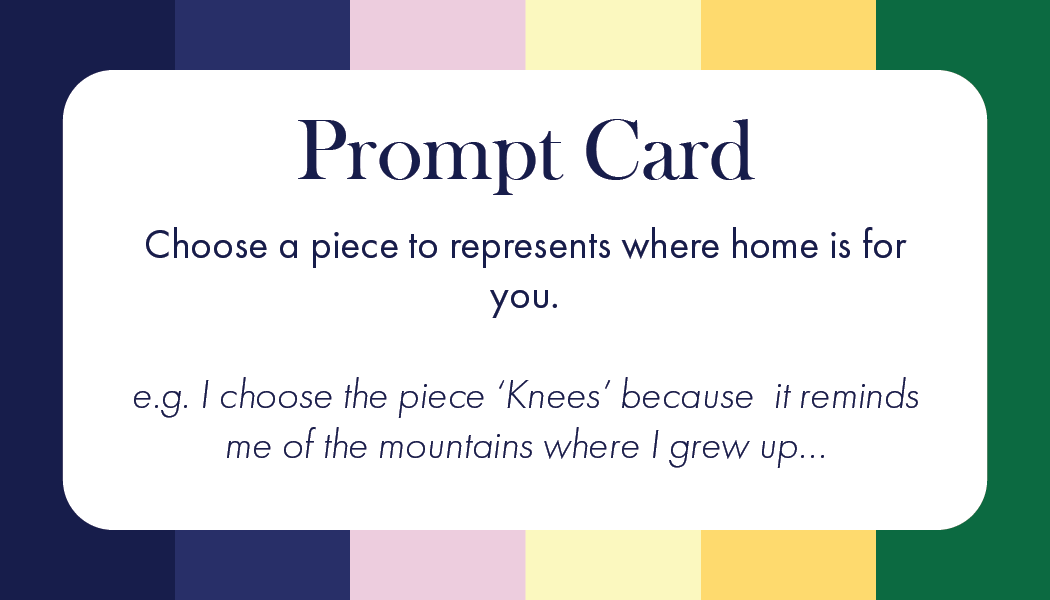 Prompt Card

Choose a piece to represents where home is for you.

e.g. I choose the piece ‘Knees’ because it reminds me of the mountains where I grew up...